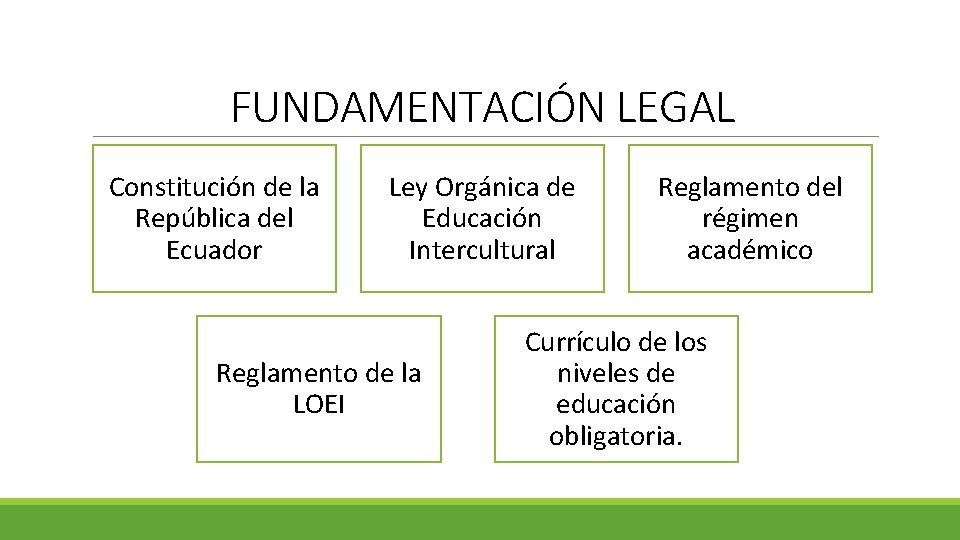 FUNDAMENTACIÓN LEGAL

Constitución de la República del Ecuador

Ley Orgánica de Educación Intercultural

Reglamento del régimen académico

Reglamento de la LOEI

Currículo de los niveles de educación obligatoria.